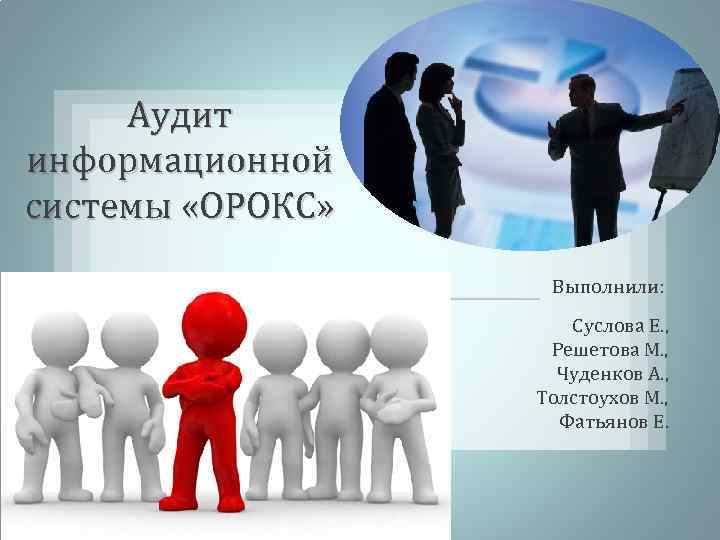 Аудит информационной системы «ОРОКС»

Выполнили:

Суслова Е.,
Решетова М.,
Чуденков А.,
Толстоухов М.,
Фатьянов Е.